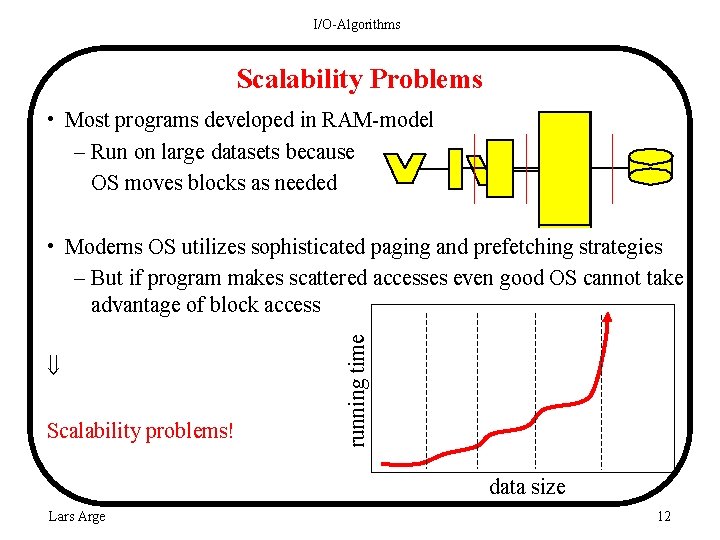 I/O-Algorithms

Scalability Problems

• Most programs developed in RAM-model
– Run on large datasets because OS moves blocks as needed

• Moderns OS utilizes sophisticated paging and prefetching strategies
– But if program makes scattered accesses even good OS cannot take advantage of block access

$\Downarrow$

Scalability problems!

running time

data size

Lars Arge

12